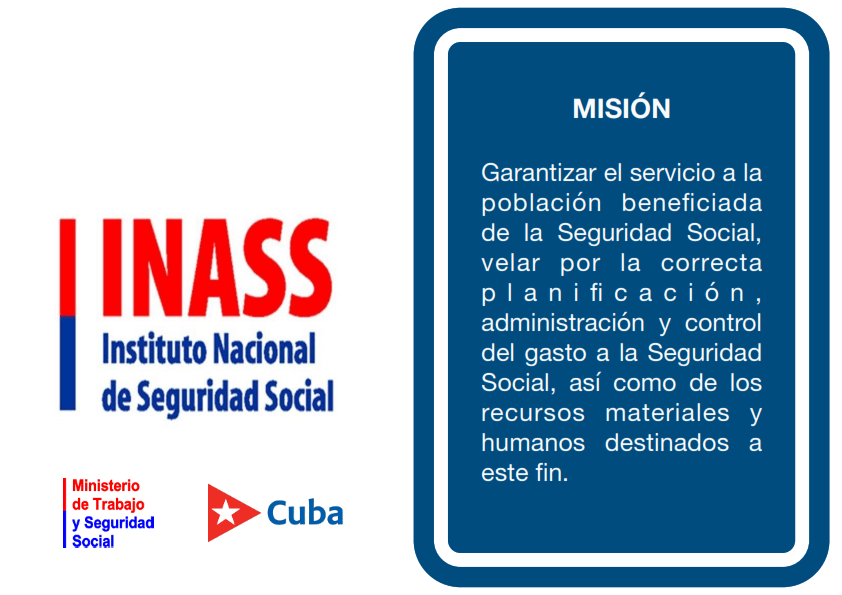 INASS
Instituto Nacional de Seguridad Social

Ministerio de Trabajo y Seguridad Social

Cuba

MISIÓN

Garantizar el servicio a la población beneficiada de la Seguridad Social, velar por la correcta planificación, administración y control del gasto a la Seguridad Social, así como de los recursos materiales y humanos destinados a este fin.